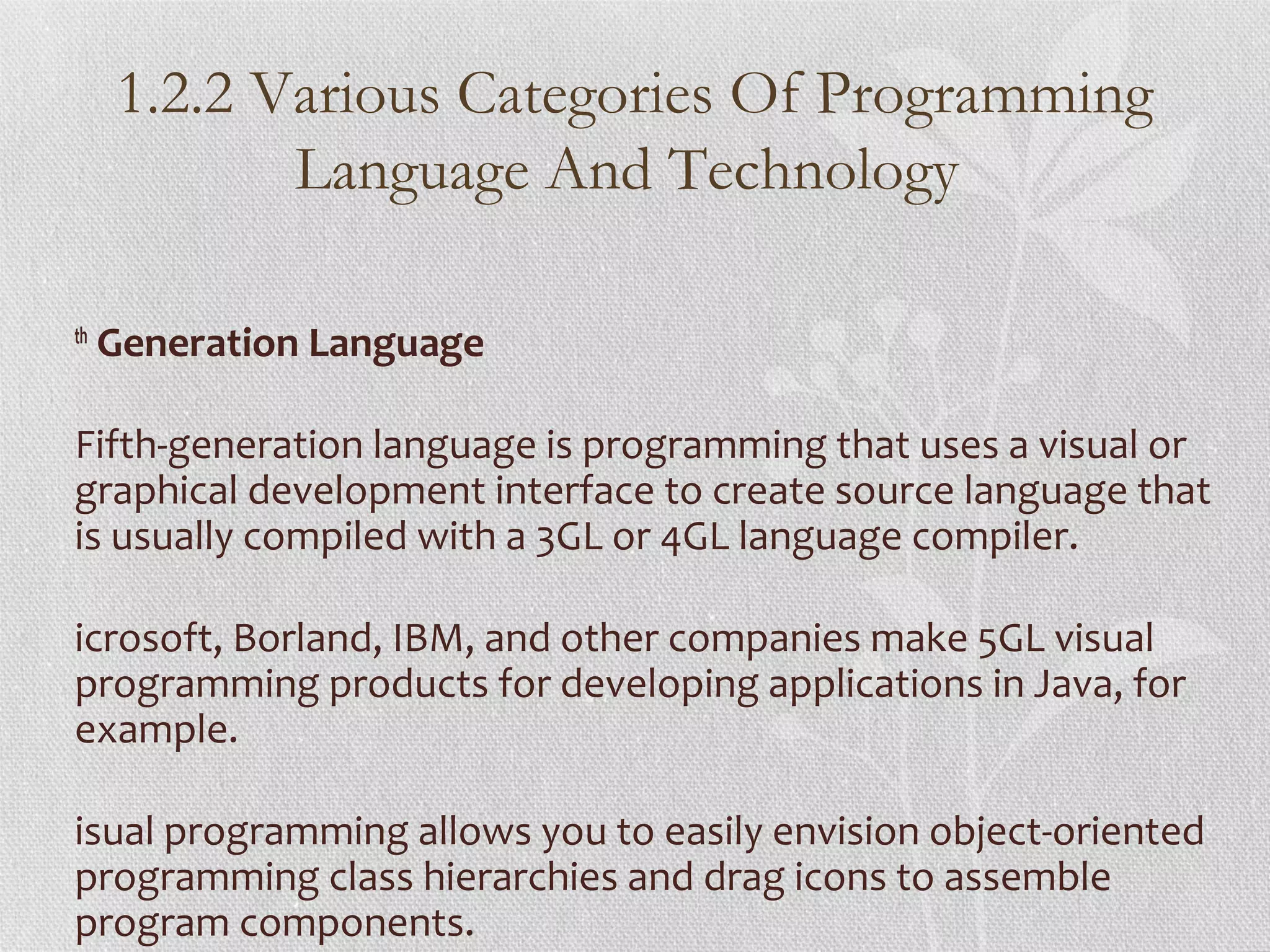 1.2.2 Various Categories Of Programming Language And Technology

th Generation Language

Fifth-generation language is programming that uses a visual or graphical development interface to create source language that is usually compiled with a 3GL or 4GL language compiler.

icrosoft, Borland, IBM, and other companies make 5GL visual programming products for developing applications in Java, for example.

isual programming allows you to easily envision object-oriented programming class hierarchies and drag icons to assemble program components.